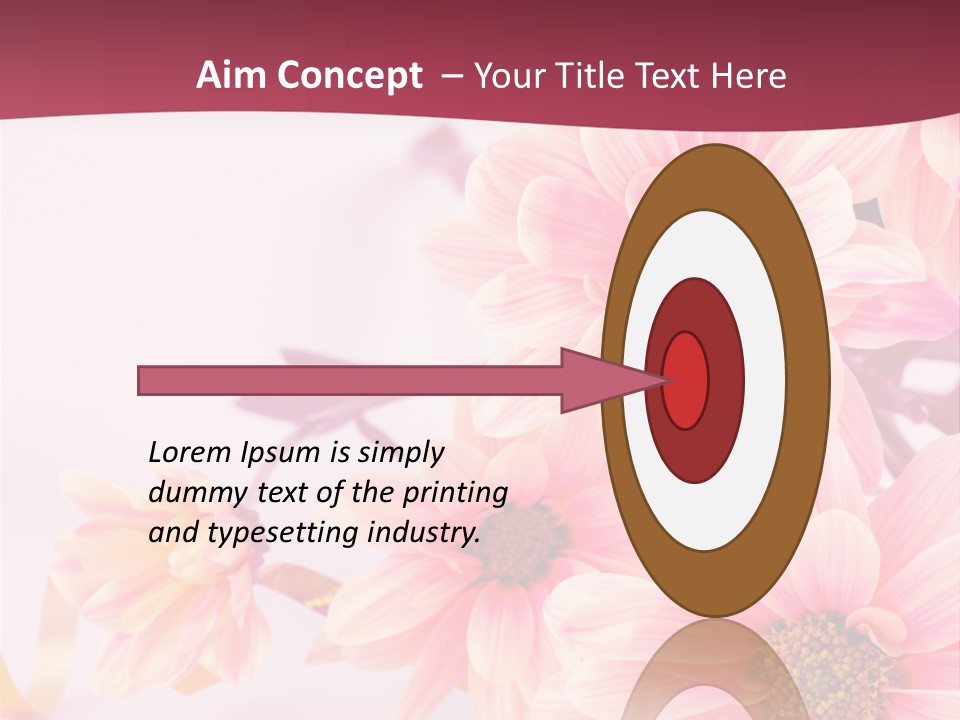 Aim Concept – Your Title Text Here

Lorem Ipsum is simply dummy text of the printing and typesetting industry.